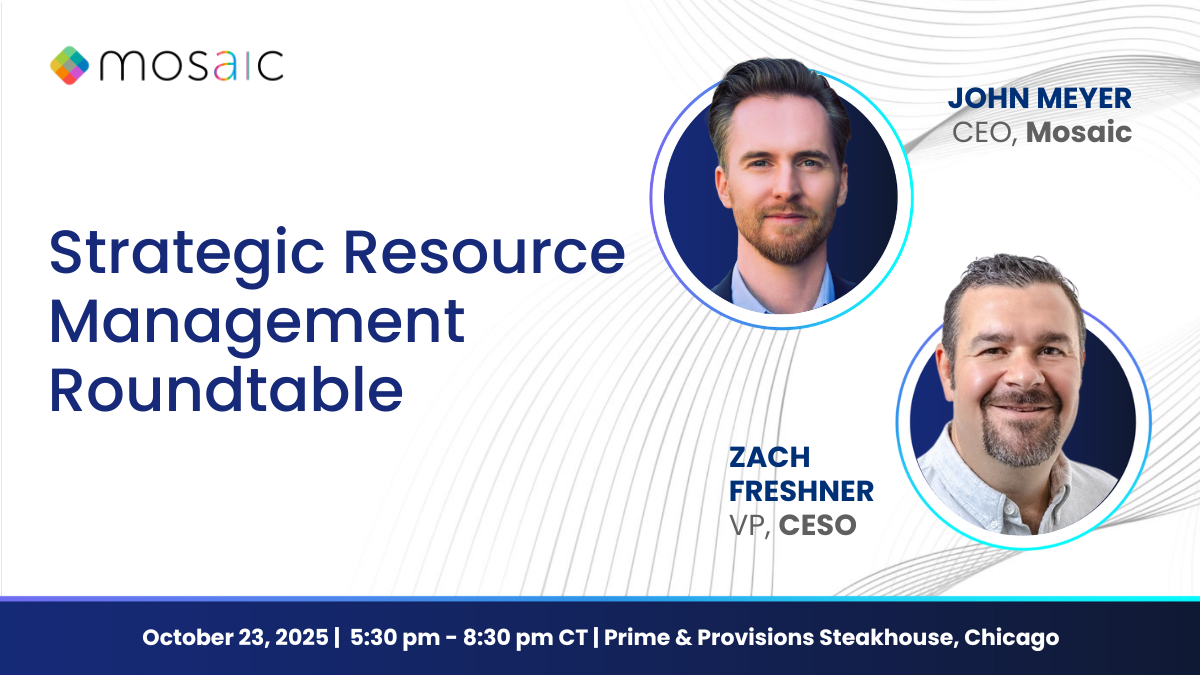 mosaic

Strategic Resource Management Roundtable

JOHN MEYER
CEO, Mosaic

ZACH FRESHNER
VP, CESO

October 23, 2025 | 5:30 pm - 8:30 pm CT | Prime & Provisions Steakhouse, Chicago